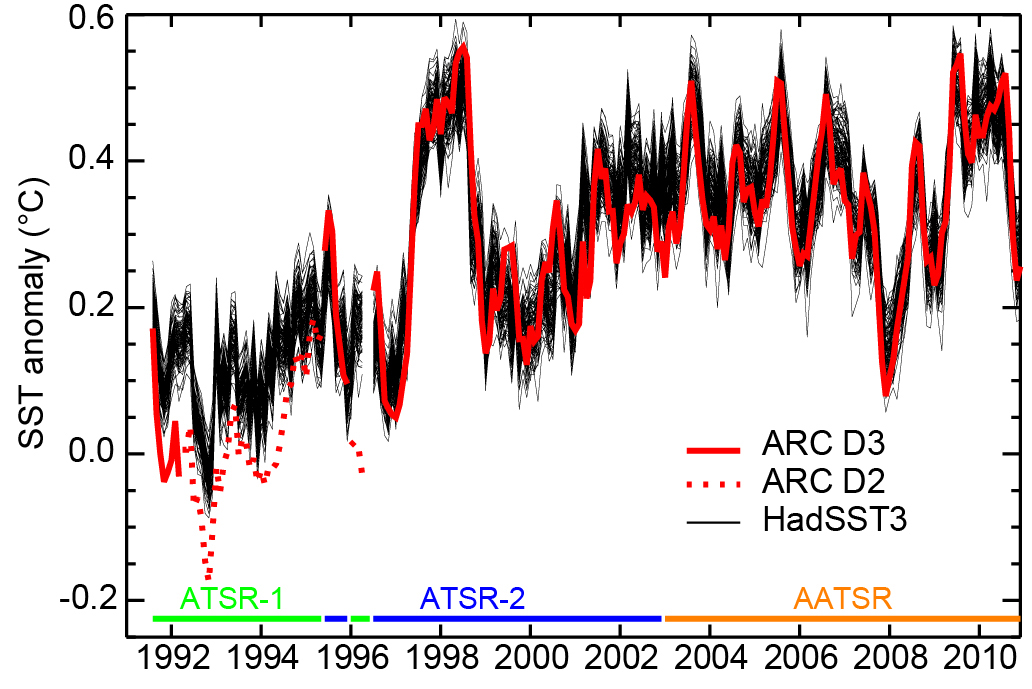 SST anomaly (°C)

0.6
0.4
0.2
0.0
-0.2

ARC D3
ARC D2
HadSST3

ATSR-1
ATSR-2
AATSR

1992
1994
1996
1998
2000
2002
2004
2006
2008
2010